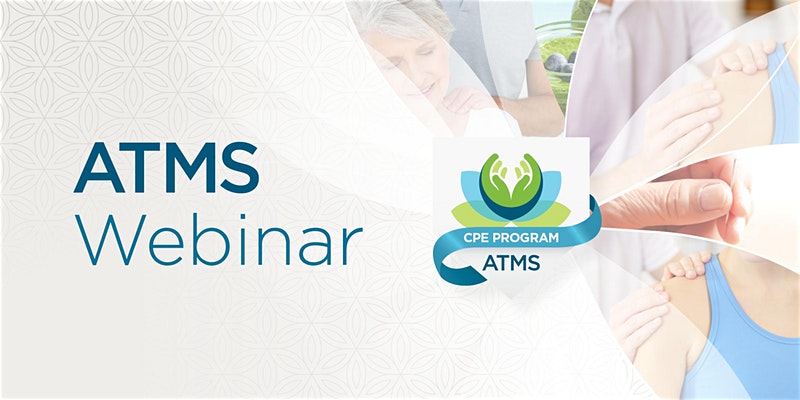 ATMS
Webinar

CPE PROGRAM
ATMS